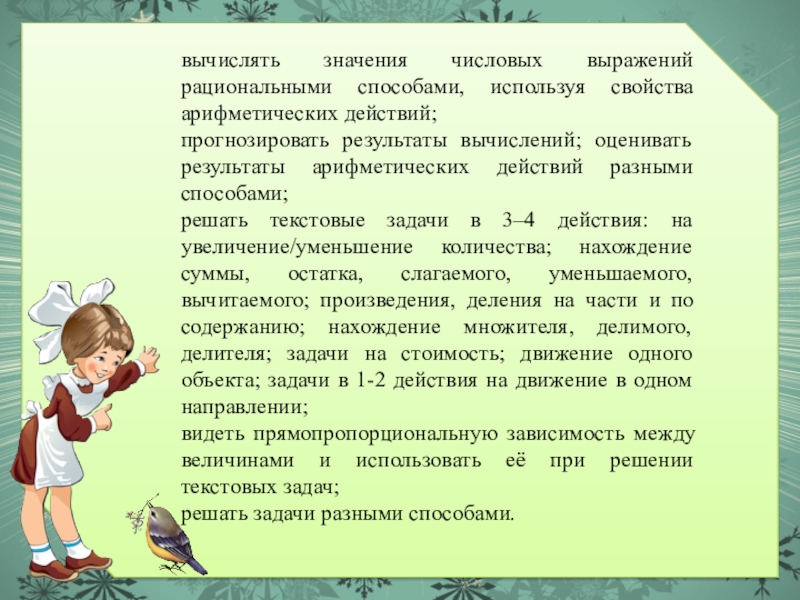 вычислять значения числовых выражений рациональными способами, используя свойства арифметических действий;
прогнозировать результаты вычислений; оценивать результаты арифметических действий разными способами;
решать текстовые задачи в 3–4 действия: на увеличение/уменьшение количества; нахождение суммы, остатка, слагаемого, уменьшаемого, вычитаемого; произведения, деления на части и по содержанию; нахождение множителя, делимого, делителя; задачи на стоимость; движение одного объекта; задачи в 1-2 действия на движение в одном направлении;
видеть прямопропорциональную зависимость между величинами и использовать её при решении текстовых задач;
решать задачи разными способами.